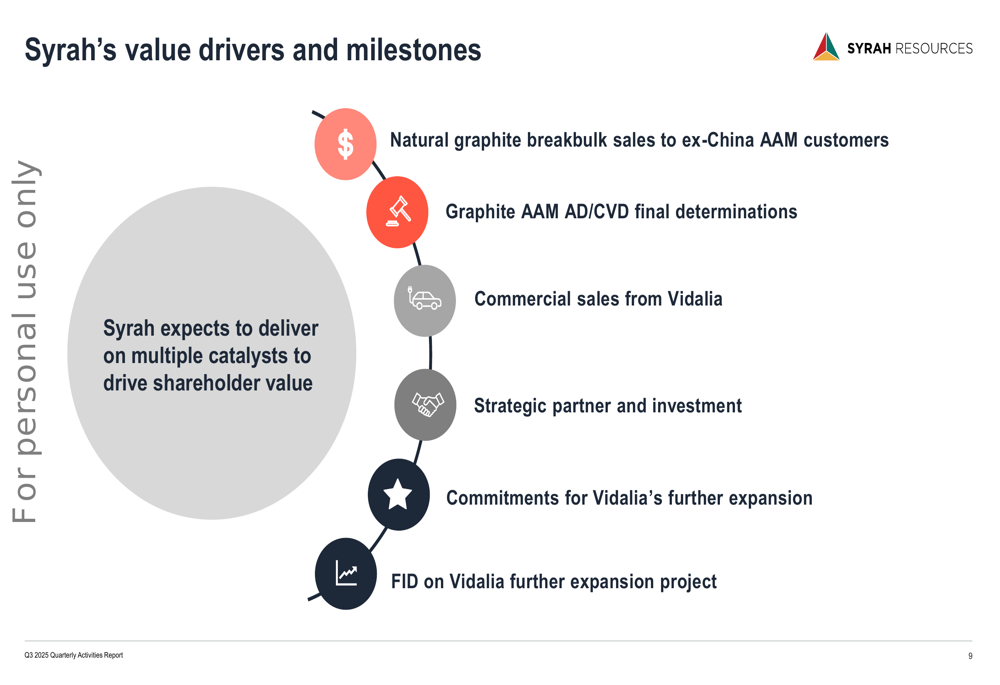 Syrah's value drivers and milestones

SYRAH RESOURCES

For personal use only

Syrah expects to deliver on multiple catalysts to drive shareholder value

$

Natural graphite breakbulk sales to ex-China AAM customers

Graphite AAM AD/CVD final determinations

Commercial sales from Vidalia

Strategic partner and investment

Commitments for Vidalia's further expansion

FID on Vidalia further expansion project

Q3 2025 Quarterly Activities Report

9